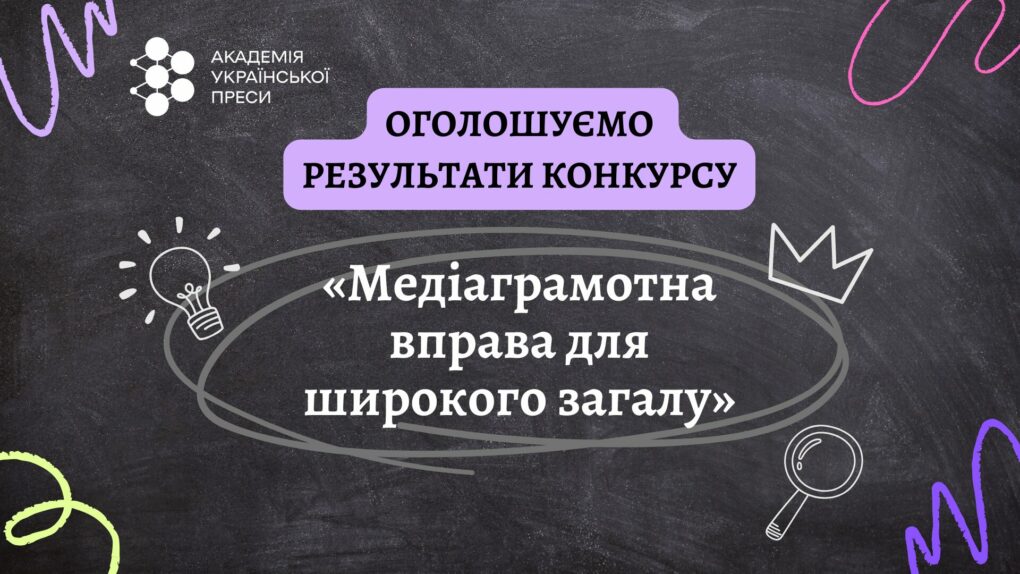 АКАДЕМІЯ УКРАЇНСЬКОЇ ПРЕСИ

ОГОЛОШУЄМО РЕЗУЛЬТАТИ КОНКУРСУ

«Медіаграмотна вправа для широкого загалу»